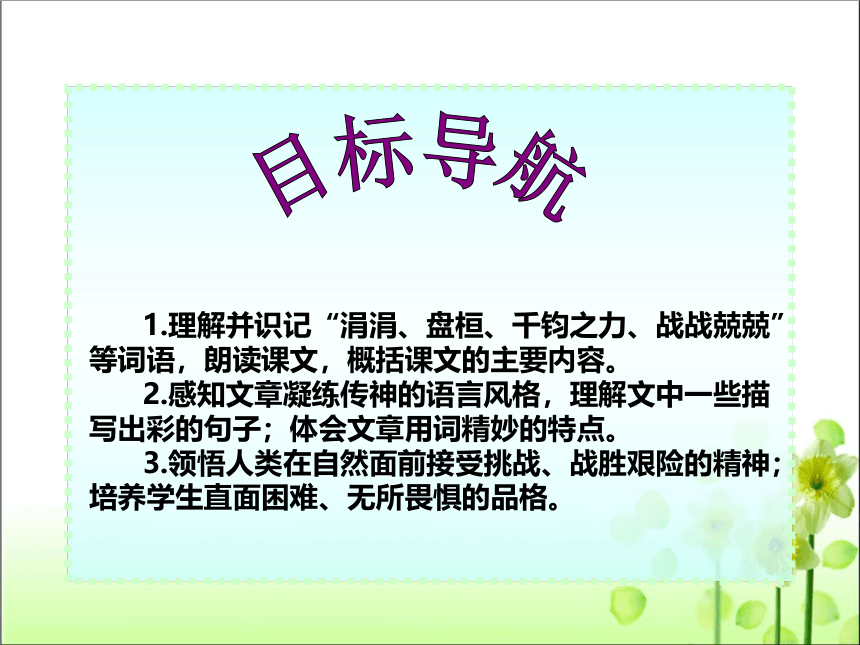 目标导航

1.理解并识记“涓涓、盘桓、千钧之力、战战兢兢”等词语，朗读课文，概括课文的主要内容。

2.感知文章凝练传神的语言风格，理解文中一些描写出彩的句子；体会文章用词精妙的特点。

3.领悟人类在自然面前接受挑战、战胜艰险的精神；培养学生直面困难、无所畏惧的品格。